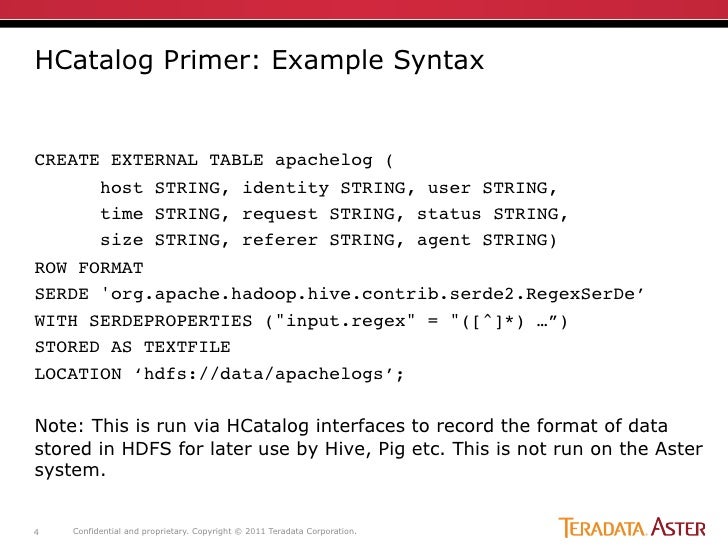 HCatalog Primer: Example Syntax

CREATE EXTERNAL TABLE apachelog (
host STRING, identity STRING, user STRING,
time STRING, request STRING, status STRING,
size STRING, referer STRING, agent STRING)
ROW FORMAT
SERDE 'org.apache.hadoop.hive.contrib.serde2.RegexSerDe’
WITH SERDEPROPERTIES ("input.regex" = "([^]*) …”)
STORED AS TEXTFILE
LOCATION ‘hdfs://data/apachelogs’;

Note: This is run via HCatalog interfaces to record the format of data stored in HDFS for later use by Hive, Pig etc. This is not run on the Aster system.

4 Confidential and proprietary. Copyright © 2011 Teradata Corporation.

TERADATA ASTER